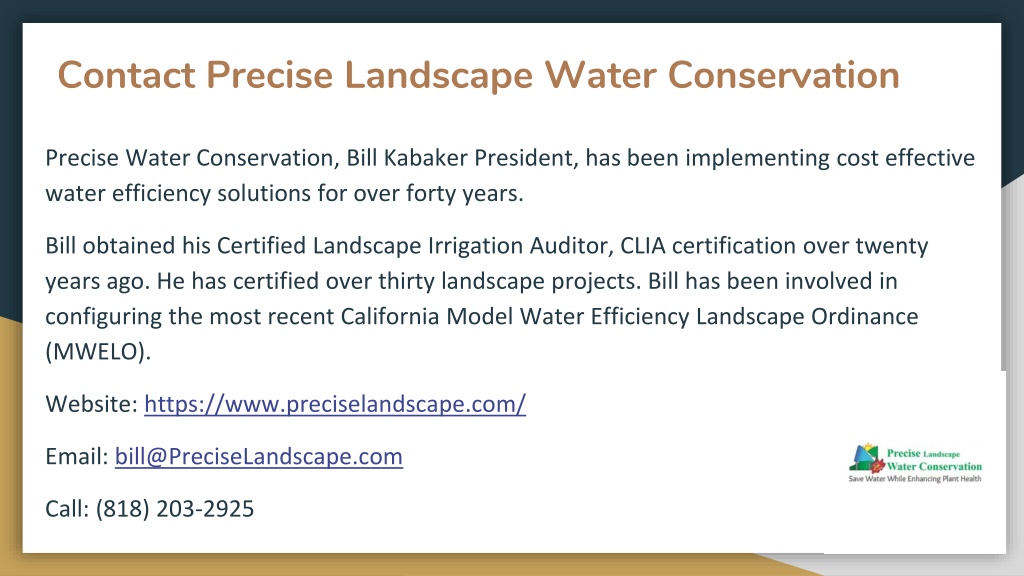 Contact Precise Landscape Water Conservation

Precise Water Conservation, Bill Kabaker President, has been implementing cost effective water efficiency solutions for over forty years.

Bill obtained his Certified Landscape Irrigation Auditor, CLIA certification over twenty years ago. He has certified over thirty landscape projects. Bill has been involved in configuring the most recent California Model Water Efficiency Landscape Ordinance (MWELO).

Website: https://www.preciselandscape.com/

Email: bill@PreciseLandscape.com

Call: (818) 203-2925

Precise Landscape
Water Conservation
Save Water While Enhancing Plant Health